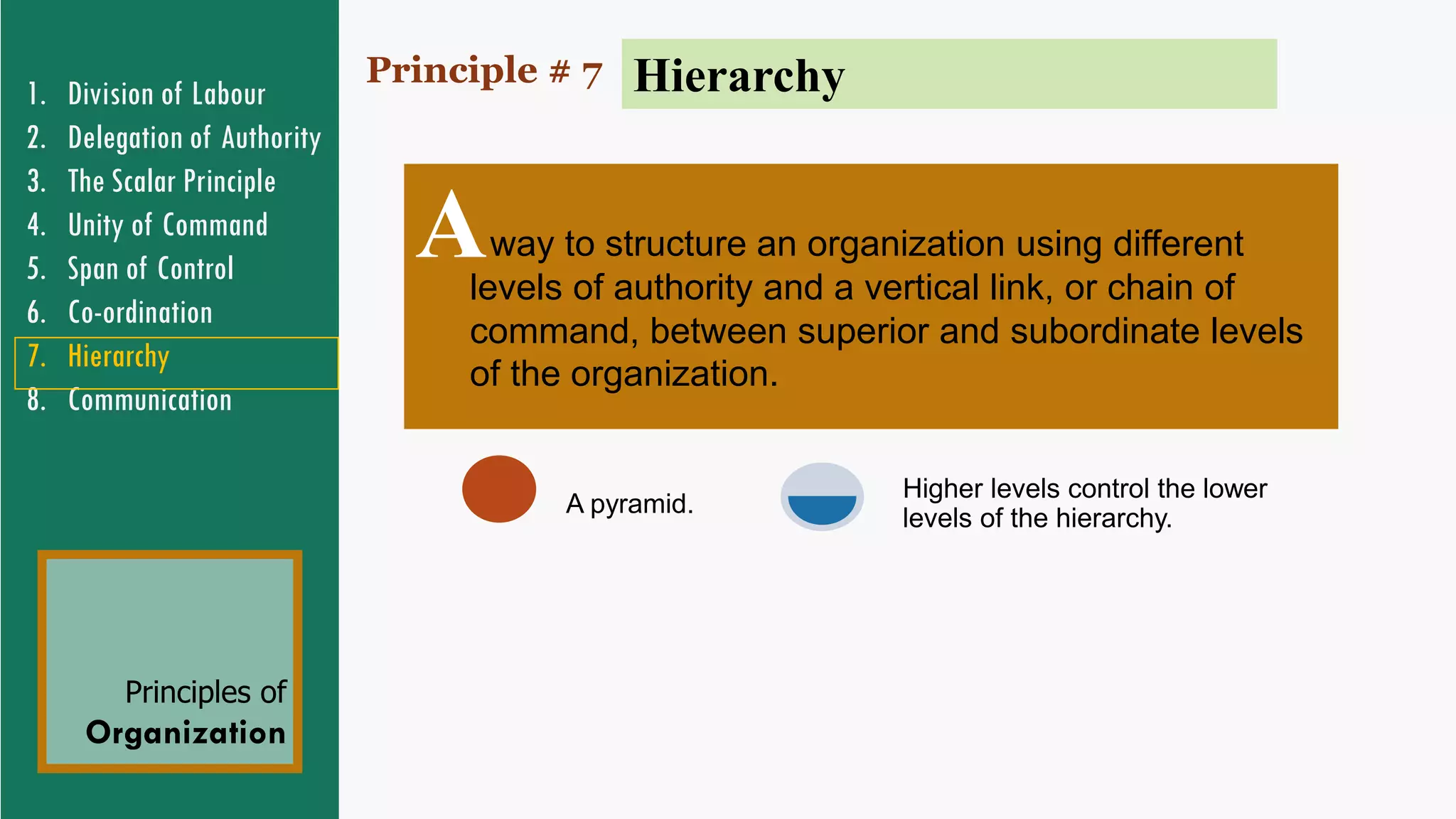 1. Division of Labour
2. Delegation of Authority
3. The Scalar Principle
4. Unity of Command
5. Span of Control
6. Co-ordination
7. Hierarchy
8. Communication

Principles of
Organization

Principle # 7 Hierarchy

A way to structure an organization using different levels of authority and a vertical link, or chain of command, between superior and subordinate levels of the organization.

A pyramid.

Higher levels control the lower levels of the hierarchy.